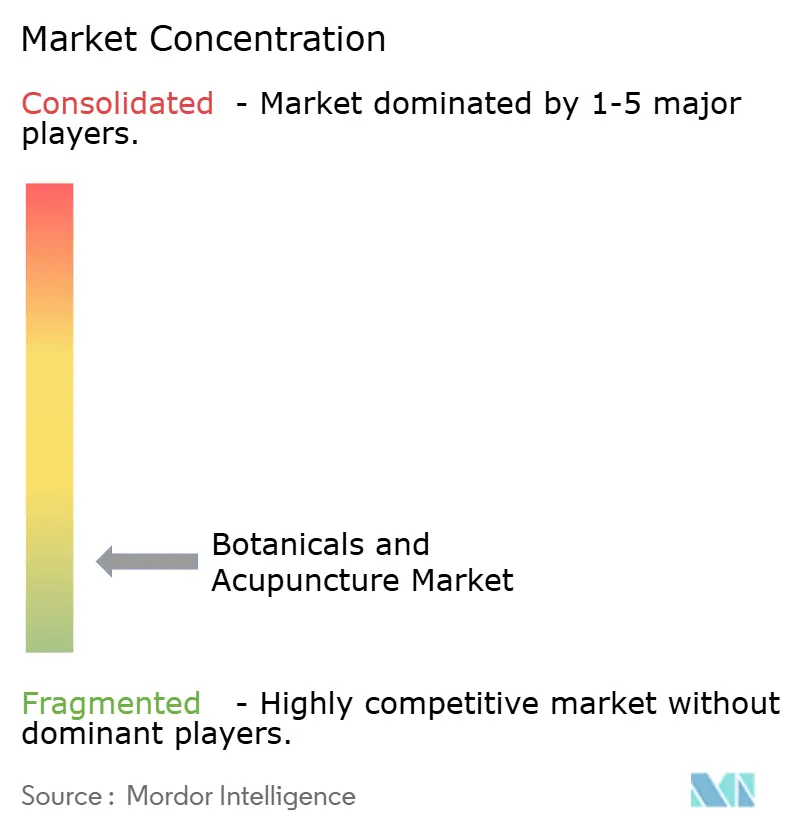 Market Concentration

Consolidated - Market dominated by 1-5 major players.

Botanicals and Acupuncture Market

Fragmented - Highly competitive market without dominant players.

Source : Mordor Intelligence